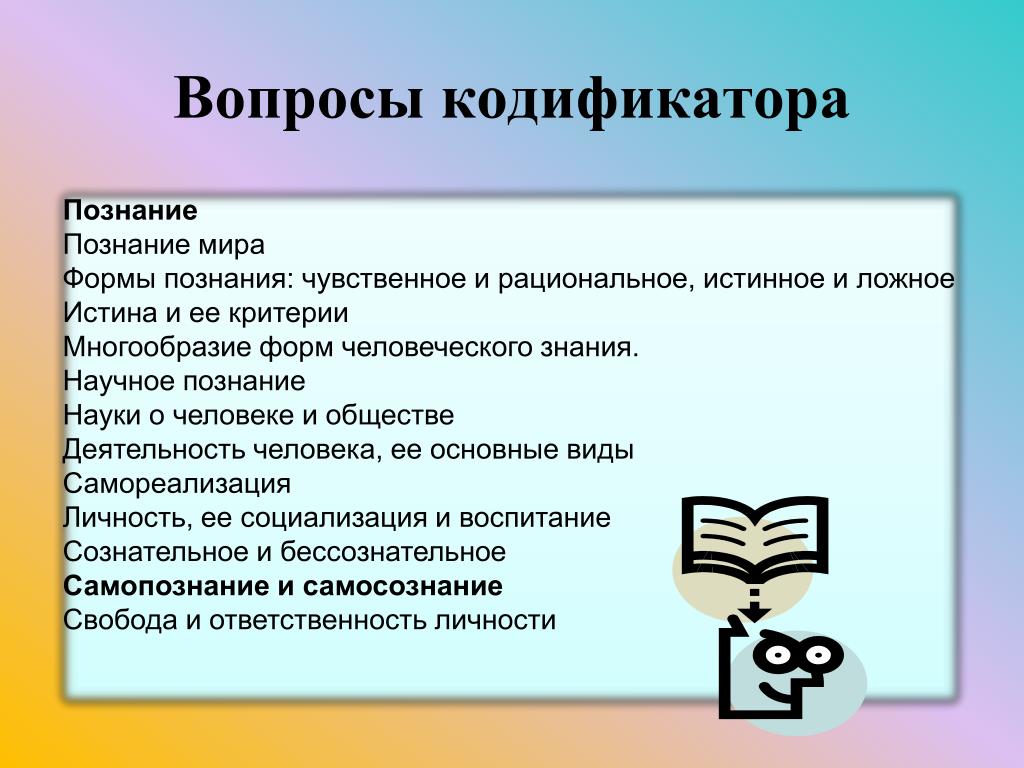 Вопросы кодификатора

Познание
Познание мира
Формы познания: чувственное и рациональное, истинное и ложное
Истина и ее критерии
Многообразие форм человеческого знания.
Научное познание
Науки о человеке и обществе
Деятельность человека, ее основные виды
Самореализация
Личность, ее социализация и воспитание
Сознательное и бессознательное
Самопознание и самосознание
Свобода и ответственность личности